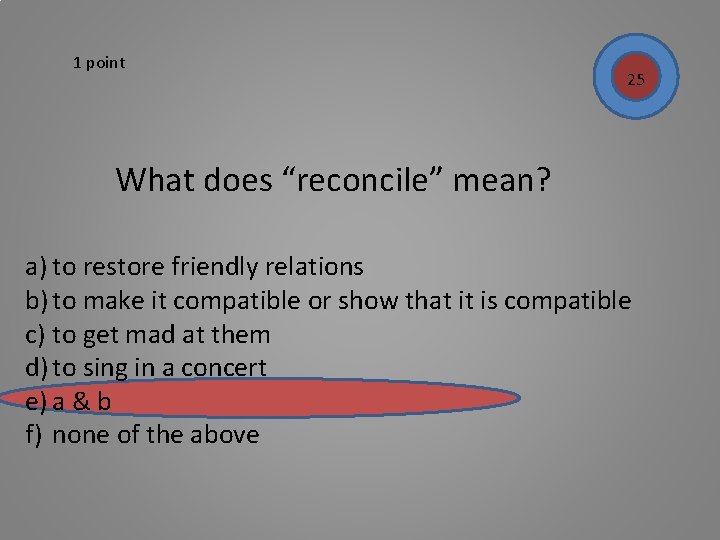 1 point

25

What does “reconcile” mean?

a) to restore friendly relations
b) to make it compatible or show that it is compatible
c) to get mad at them
d) to sing in a concert
e) a & b
f) none of the above